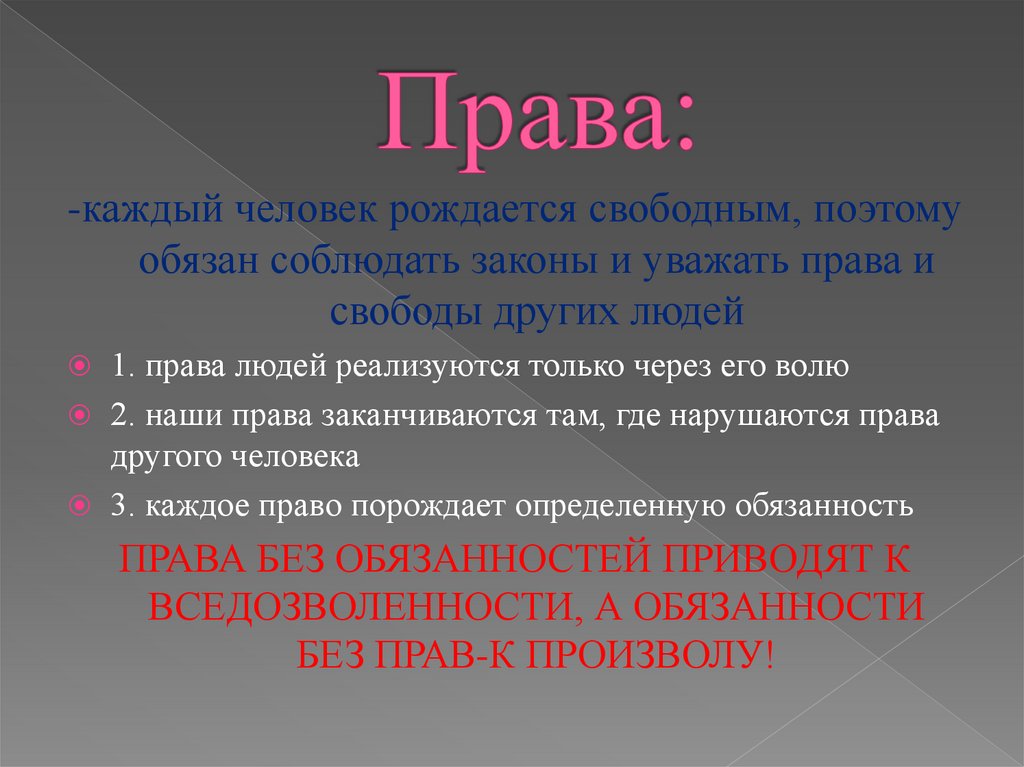 Права:

-каждый человек рождается свободным, поэтому обязан соблюдать законы и уважать права и свободы других людей

1. права людей реализуются только через его волю

2. наши права заканчиваются там, где нарушаются права другого человека

3. каждое право порождает определенную обязанность

ПРАВА БЕЗ ОБЯЗАННОСТЕЙ ПРИВОДЯТ К ВСЕДОЗВОЛЕННОСТИ, А ОБЯЗАННОСТИ БЕЗ ПРАВ-К ПРОИЗВОЛУ!